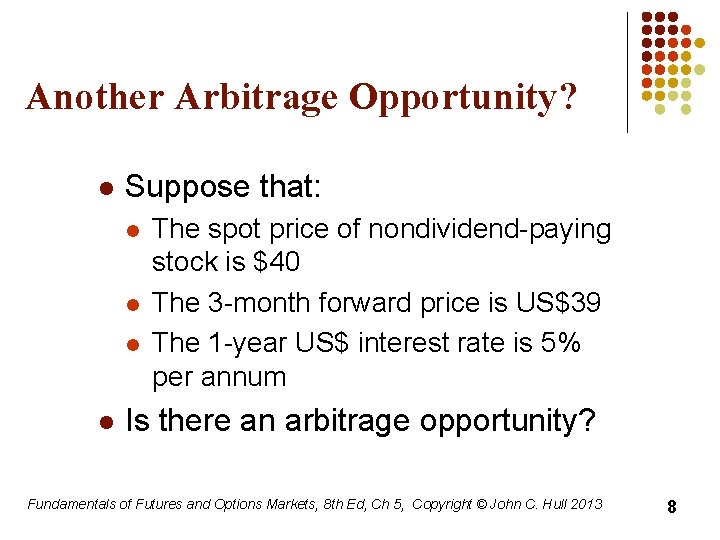 Another Arbitrage Opportunity?

- Suppose that:
  - The spot price of nondividend-paying stock is \$40
  - The 3-month forward price is US\$39
  - The 1-year US\$ interest rate is 5% per annum
- Is there an arbitrage opportunity?

Fundamentals of Futures and Options Markets, 8th Ed, Ch 5, Copyright © John C. Hull 2013

8